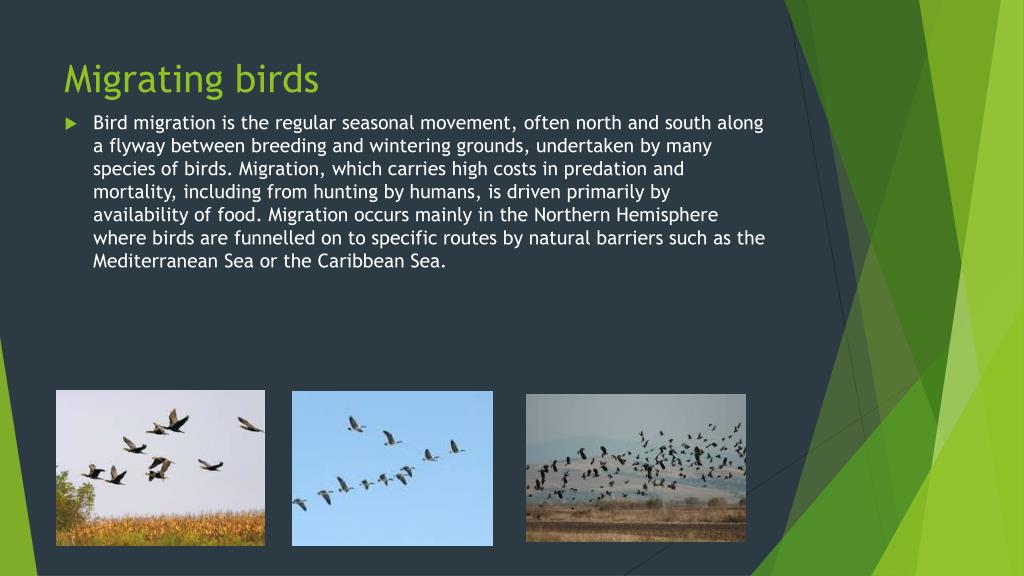 Migrating birds

Bird migration is the regular seasonal movement, often north and south along a flyway between breeding and wintering grounds, undertaken by many species of birds. Migration, which carries high costs in predation and mortality, including from hunting by humans, is driven primarily by availability of food. Migration occurs mainly in the Northern Hemisphere where birds are funnelled on to specific routes by natural barriers such as the Mediterranean Sea or the Caribbean Sea.